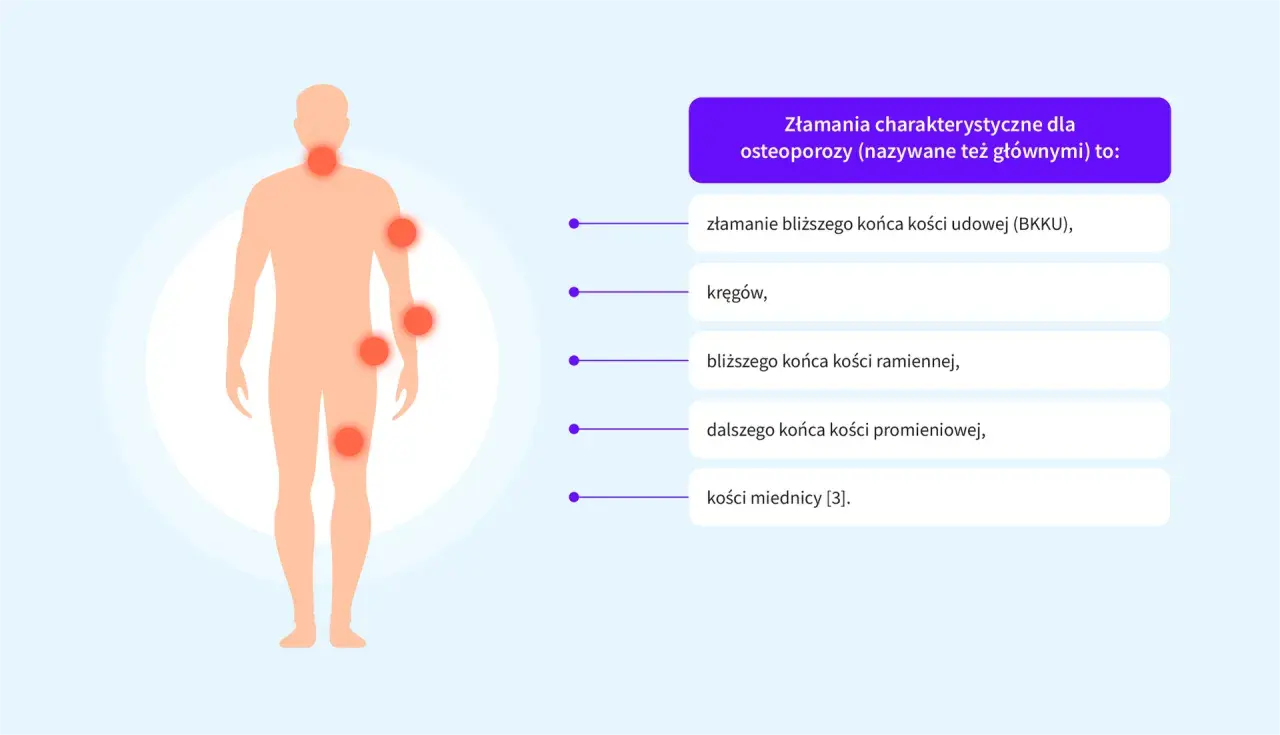 Złamania charakterystyczne dla osteoporozy (nazywane też głównymi) to:

złamanie bliższego końca kości udowej (BKKU),

kręgów,

bliższego końca kości ramiennej,

dalszego końca kości promieniowej,

kości miednicy [3].